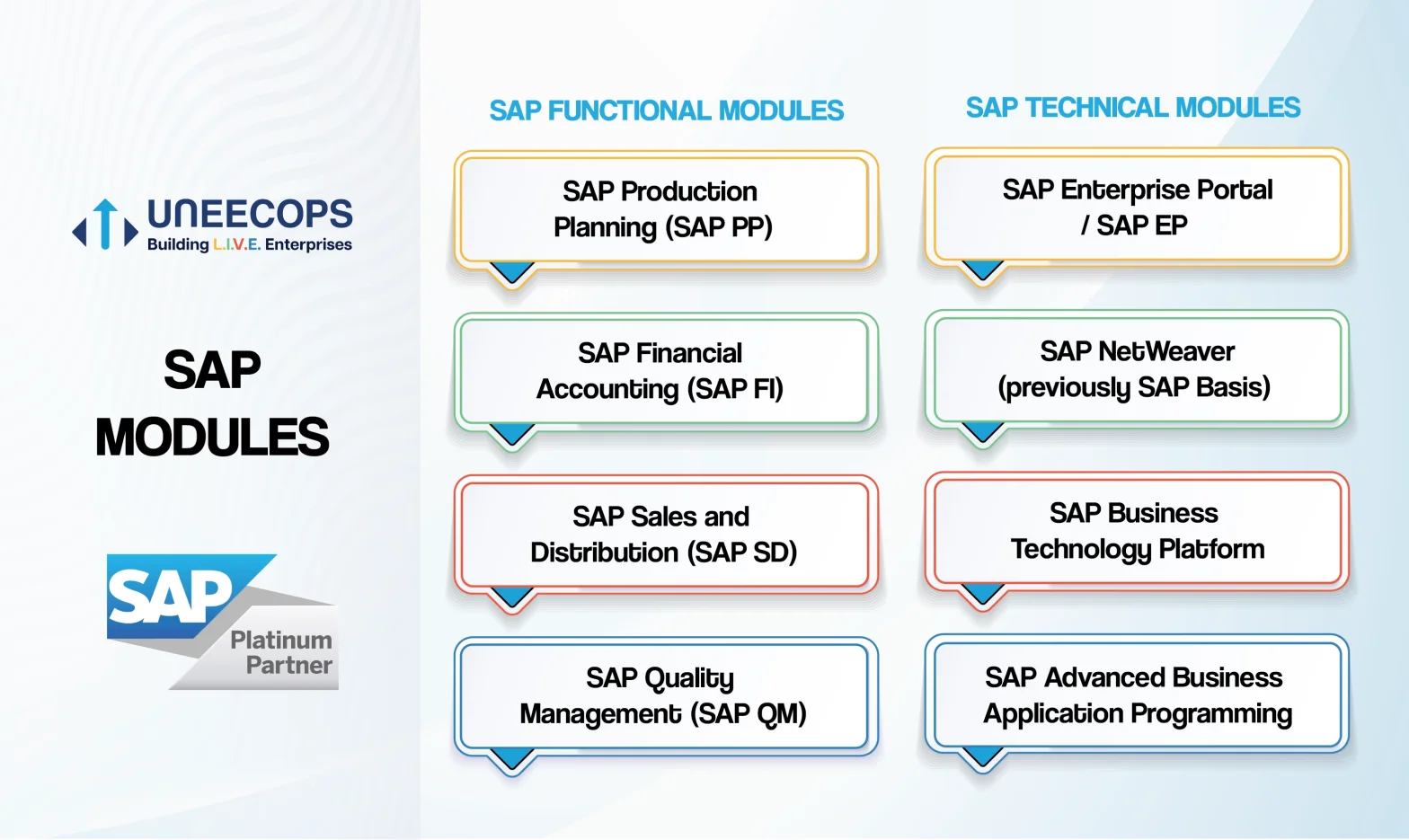 UNEECOPS
Building L.I.V.E. Enterprises

SAP MODULES

SAP
Platinum Partner

SAP FUNCTIONAL MODULES

SAP Production Planning (SAP PP)

SAP Financial Accounting (SAP FI)

SAP Sales and Distribution (SAP SD)

SAP Quality Management (SAP QM)

SAP TECHNICAL MODULES

SAP Enterprise Portal / SAP EP

SAP NetWeaver (previously SAP Basis)

SAP Business Technology Platform

SAP Advanced Business Application Programming